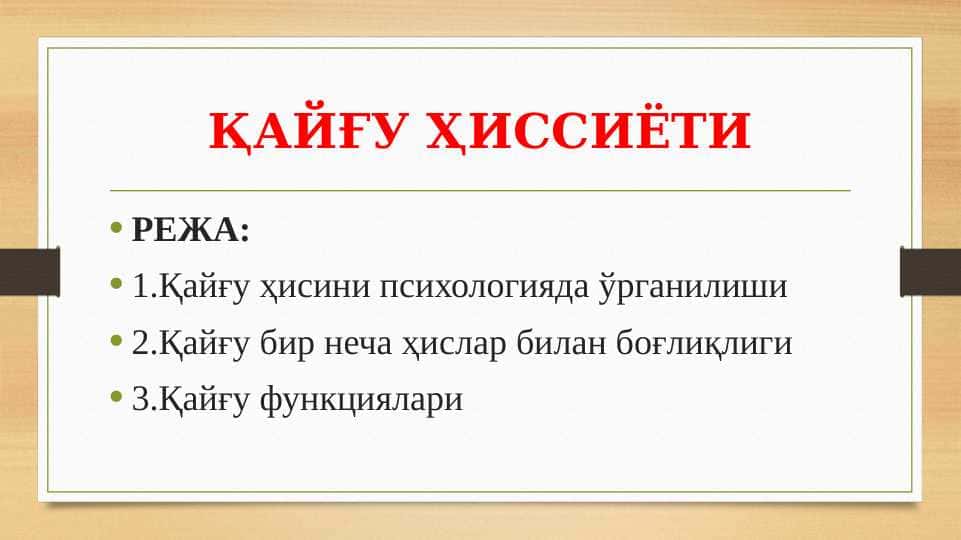 ҚАЙҒУ ҲИССИЁТИ

• РЕЖА:
• 1.Қайғу ҳисини психологияда ўрганилиши
• 2.Қайғу бир неча ҳислар билан боғлиқлиги
• 3.Қайғу функциялари